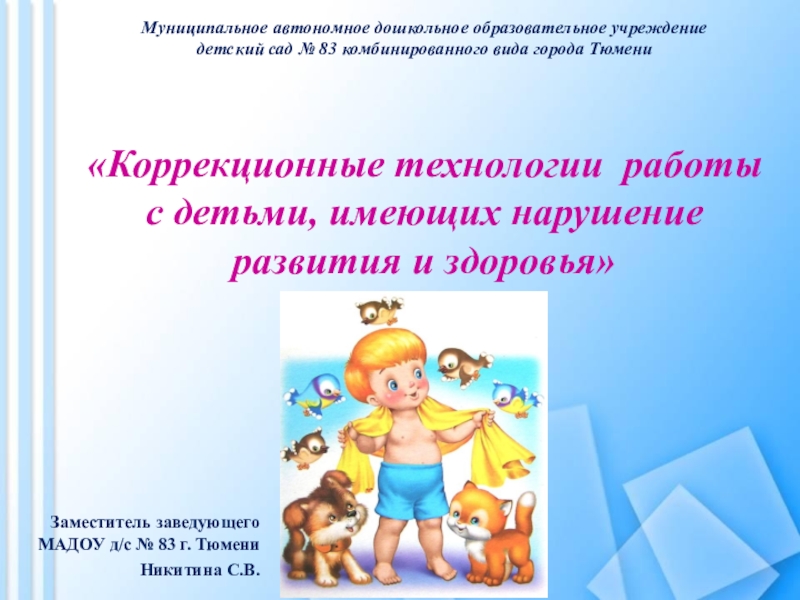 Муниципальное автономное дошкольное образовательное учреждение детский сад № 83 комбинированного вида города Тюмени

«Коррекционные технологии работы с детьми, имеющих нарушение развития и здоровья»

Заместитель заведующего
МАДОУ д/с № 83 г. Тюмени
Никитина С.В.